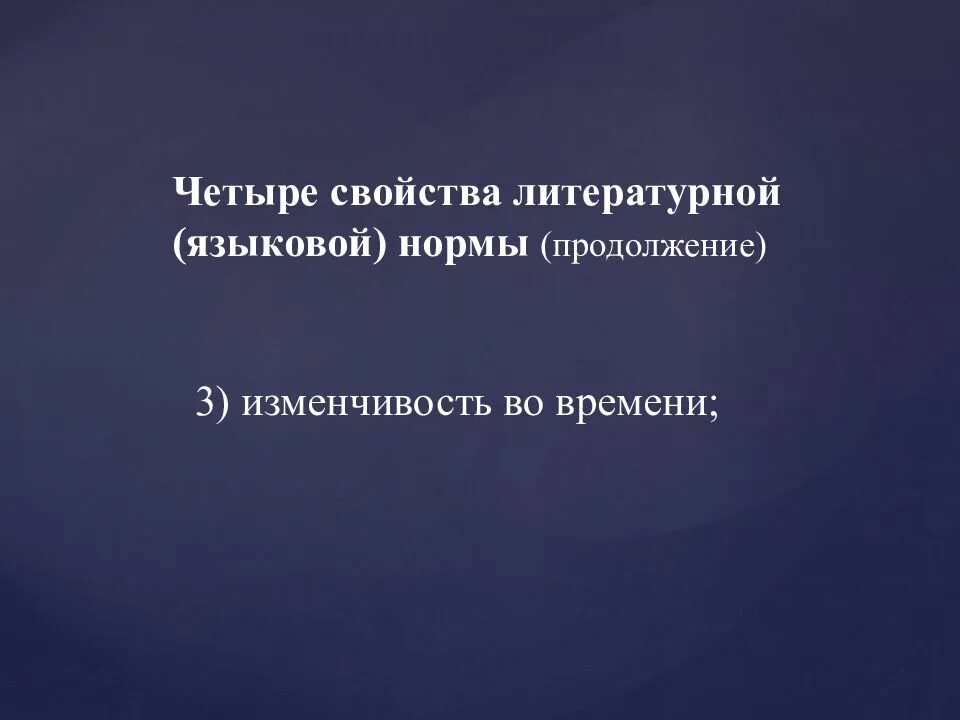 Четыре свойства литературной (языковой) нормы (продолжение)

3) изменчивость во времени;